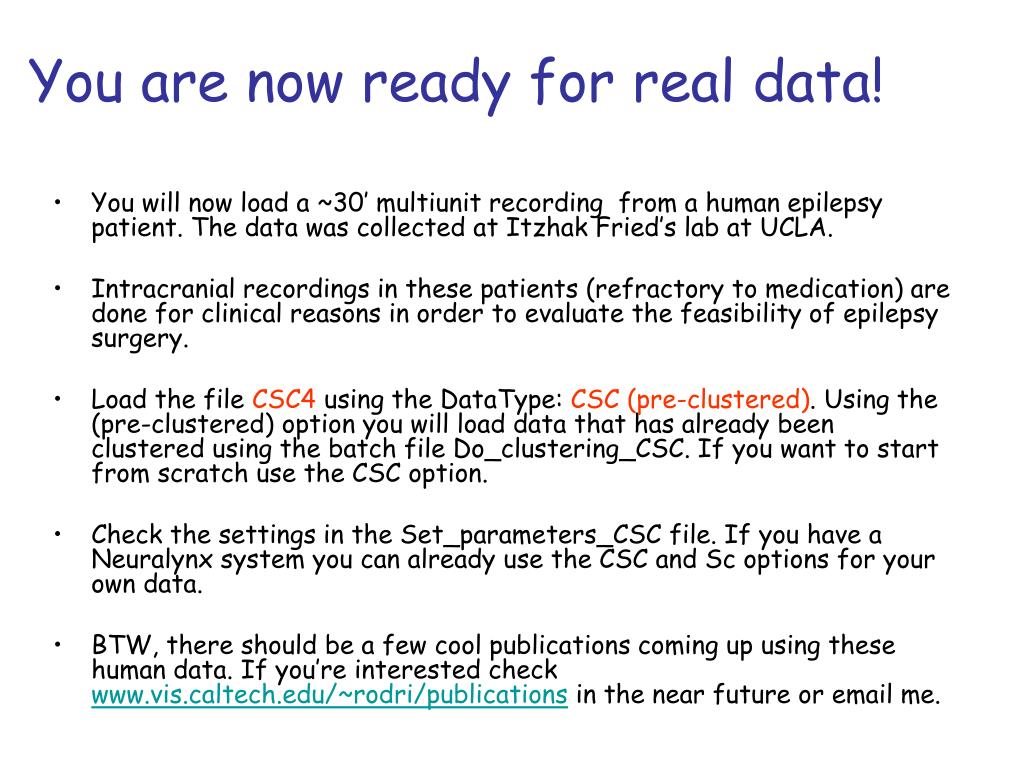 You are now ready for real data!

• You will now load a ~30' multiunit recording  from a human epilepsy patient. The data was collected at Itzhak Fried's lab at UCLA.

• Intracranial recordings in these patients (refractory to medication) are done for clinical reasons in order to evaluate the feasibility of epilepsy surgery.

• Load the file CSC4 using the DataType: CSC (pre-clustered). Using the (pre-clustered) option you will load data that has already been clustered using the batch file Do_clustering_CSC. If you want to start from scratch use the CSC option.

• Check the settings in the Set_parameters_CSC file. If you have a Neuralynx system you can already use the CSC and Sc options for your own data.

• BTW, there should be a few cool publications coming up using these human data. If you're interested check www.vis.caltech.edu/~rodri/publications in the near future or email me.